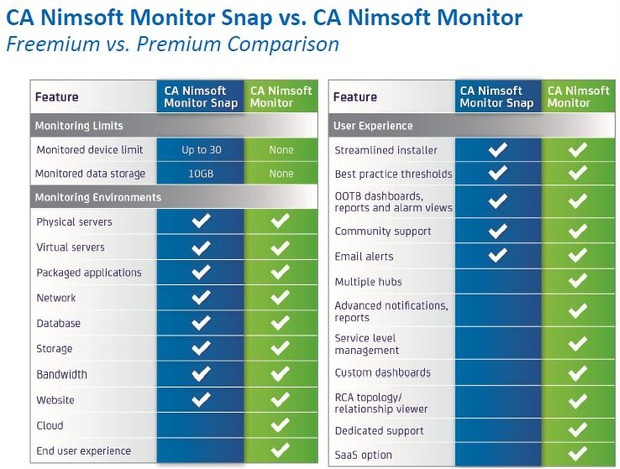 CA Nimsoft Monitor Snap vs. CA Nimsoft Monitor
Freemium vs. Premium Comparison

| Feature | CA Nimsoft Monitor Snap | CA Nimsoft Monitor |
|---|---|---|
| Monitoring Limits | | |
| Monitored device limit | Up to 30 | None |
| Monitored data storage | 10GB | None |
| Monitoring Environments | | |
| Physical servers | ✓ | ✓ |
| Virtual servers | ✓ | ✓ |
| Packaged applications | ✓ | ✓ |
| Network | ✓ | ✓ |
| Database | ✓ | ✓ |
| Storage | ✓ | ✓ |
| Bandwidth | ✓ | ✓ |
| Website | ✓ | ✓ |
| Cloud | | ✓ |
| End user experience | | ✓ |

| Feature | CA Nimsoft Monitor Snap | CA Nimsoft Monitor |
|---|---|---|
| User Experience | | |
| Streamlined installer | ✓ | ✓ |
| Best practice thresholds | ✓ | ✓ |
| OOTB dashboards, reports and alarm views | ✓ | ✓ |
| Community support | ✓ | ✓ |
| Email alerts | ✓ | ✓ |
| Multiple hubs | | ✓ |
| Advanced notifications, reports | | ✓ |
| Service level management | | ✓ |
| Custom dashboards | | ✓ |
| RCA topology/ relationship viewer | | ✓ |
| Dedicated support | | ✓ |
| SaaS option | | ✓ |